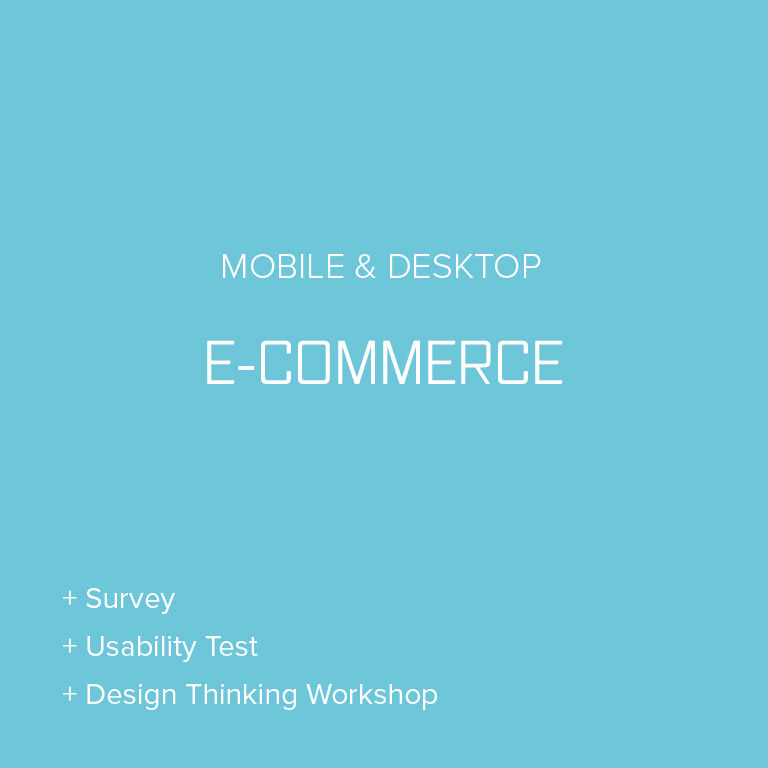 MOBILE & DESKTOP

E-COMMERCE

+ Survey
+ Usability Test
+ Design Thinking Workshop